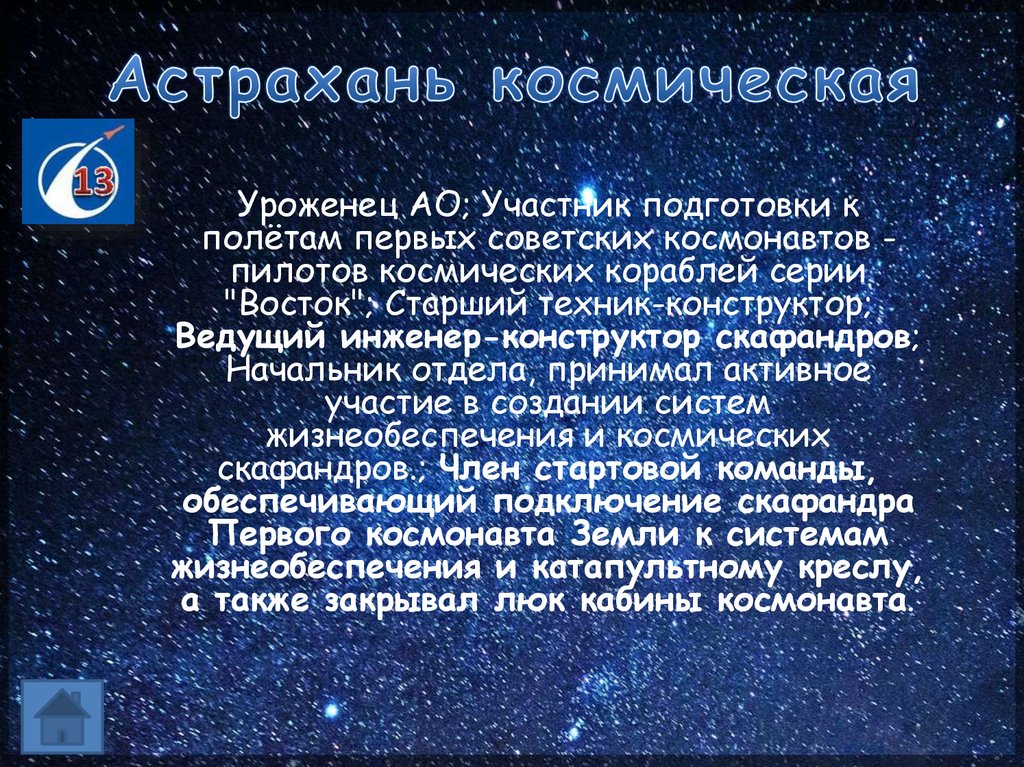 Астрахань космическая

13

Уроженец АО; Участник подготовки к полётам первых советских космонавтов - пилотов космических кораблей серии "Восток"; Старший техник-конструктор; Ведущий инженер-конструктор скафандров; Начальник отдела, принимал активное участие в создании систем жизнеобеспечения и космических скафандров.; Член стартовой команды, обеспечивающий подключение скафандра Первого космонавта Земли к системам жизнеобеспечения и катапультному креслу, а также закрывал люк кабины космонавта.